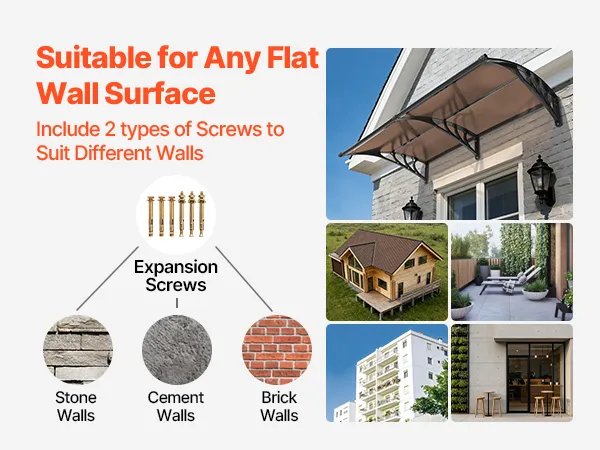 Suitable for Any Flat Wall Surface

Include 2 types of Screws to Suit Different Walls

Expansion Screws

Stone Walls

Cement Walls

Brick Walls